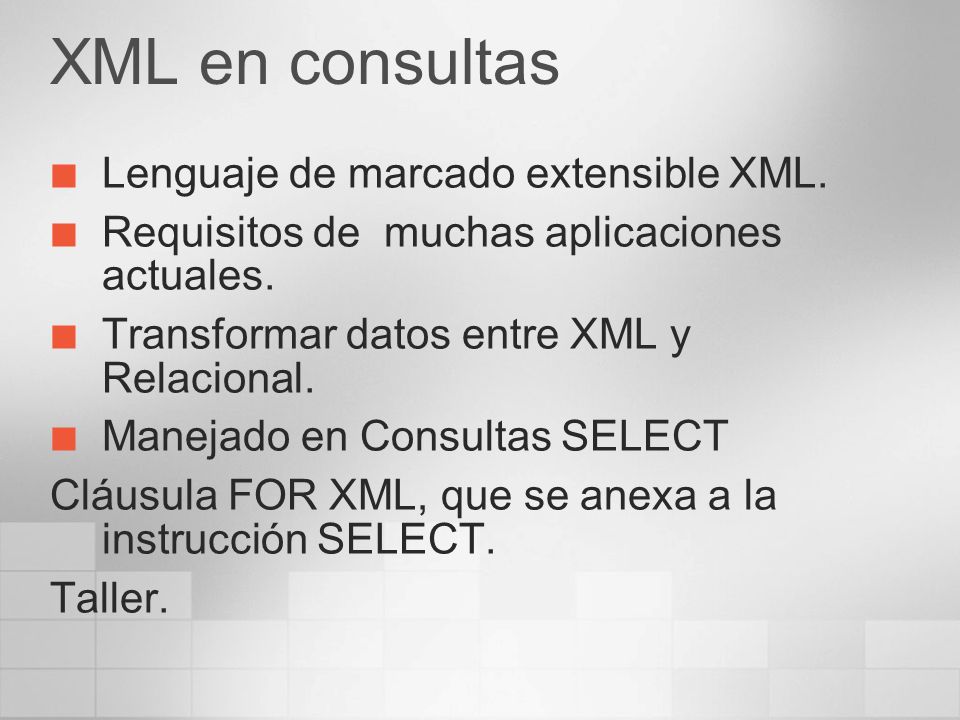 XML en consultas

Lenguaje de marcado extensible XML.

Requisitos de muchas aplicaciones actuales.

Transformar datos entre XML y Relacional.

Manejado en Consultas SELECT

Cláusula FOR XML, que se anexa a la instrucción SELECT.

Taller.